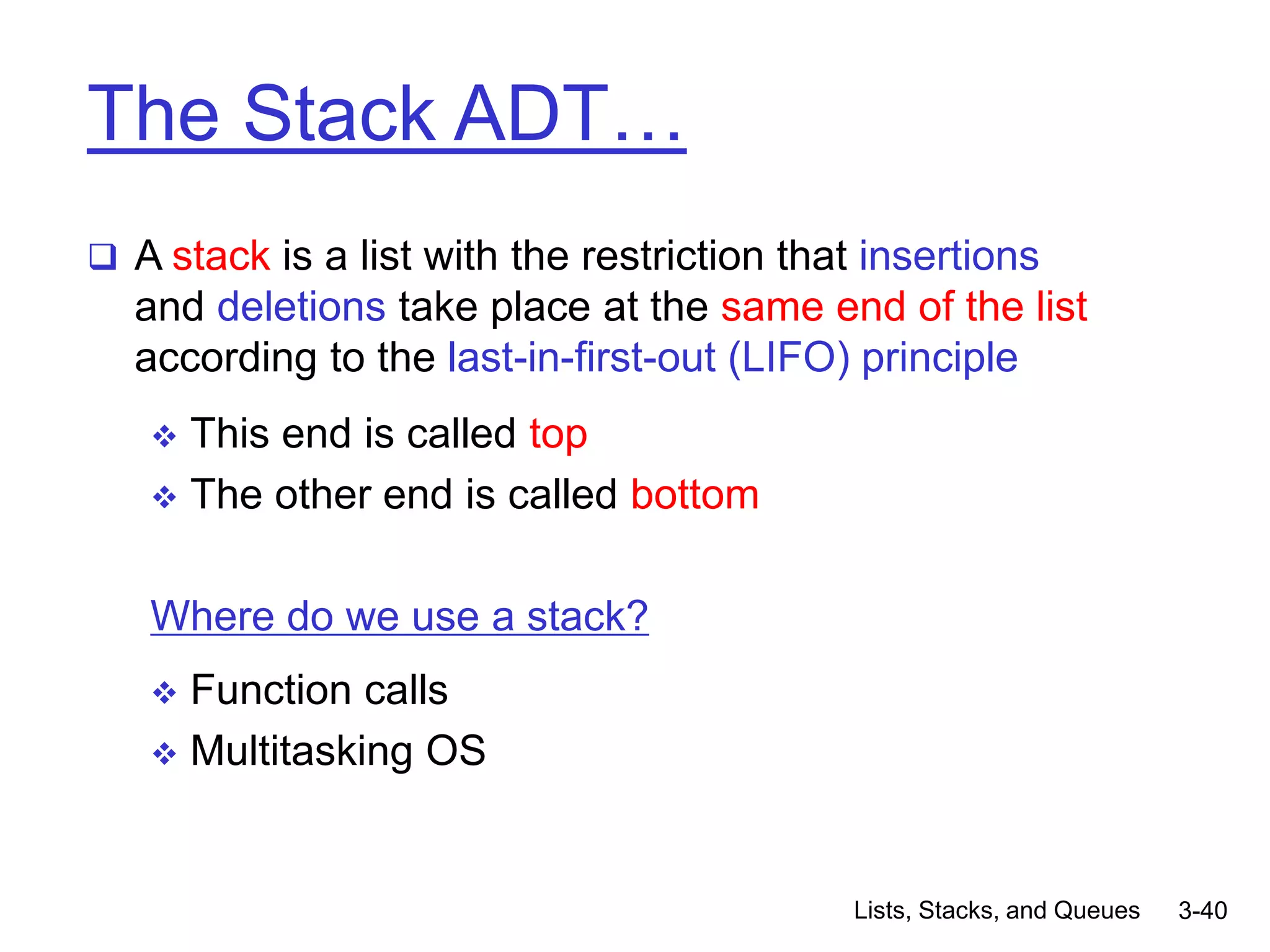 The Stack ADT…

❑ A stack is a list with the restriction that insertions and deletions take place at the same end of the list according to the last-in-first-out (LIFO) principle

❖ This end is called top
❖ The other end is called bottom

Where do we use a stack?

❖ Function calls
❖ Multitasking OS

Lists, Stacks, and Queues 3-40